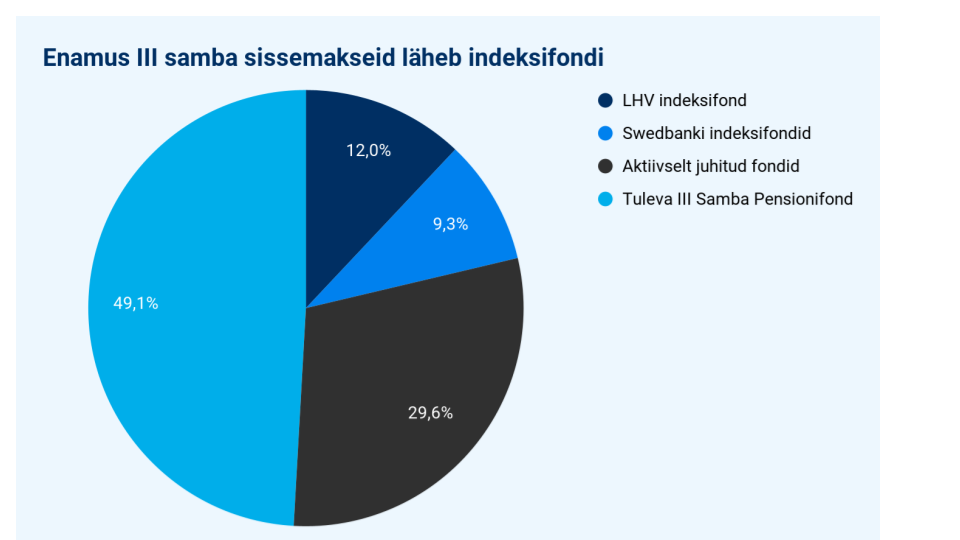 Enamus III samba sissemakseid läheb indeksifondi

LHV indeksifond
Swedbanki indeksifondid
Aktiivselt juhitud fondid
Tuleva III Samba Pensionifond

12,0%
9,3%
29,6%
49,1%